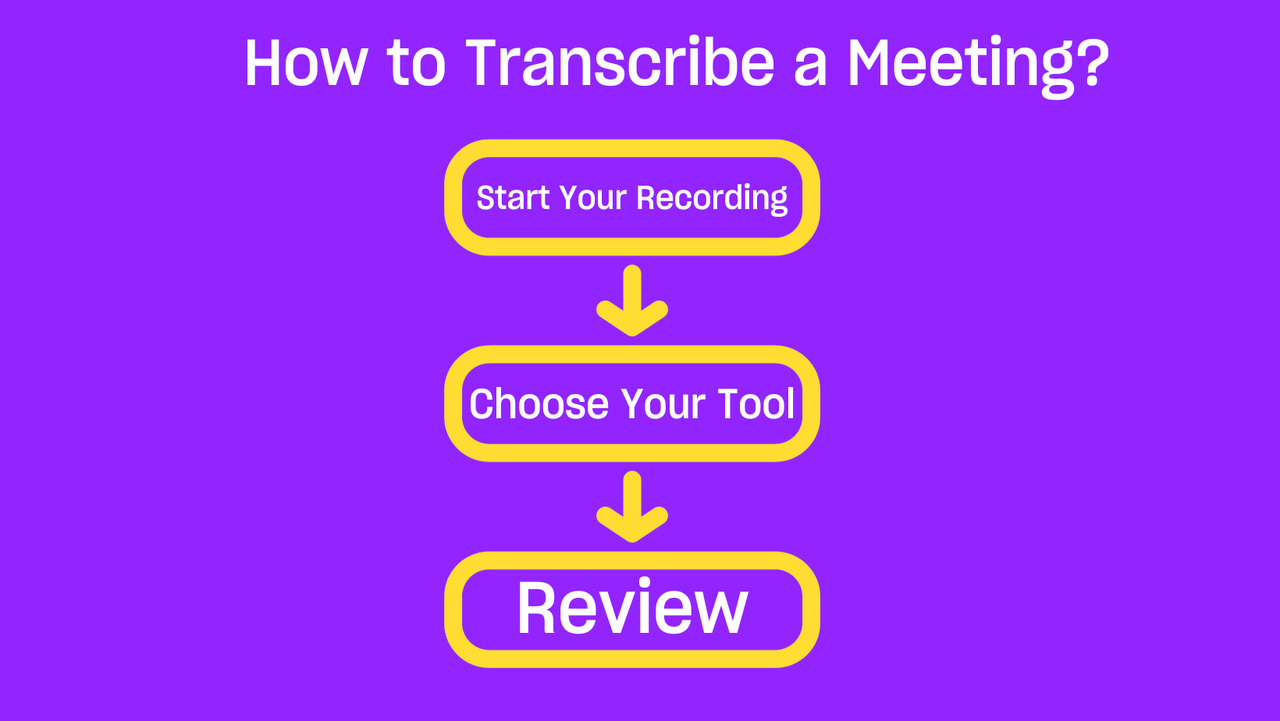 How to Transcribe a Meeting?

Start Your Recording

Choose Your Tool

Review